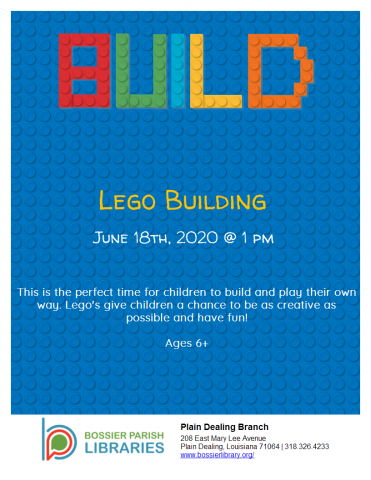 BUILD

Lego Building

June 18th, 2020 @ 1 pm

This is the perfect time for children to build and play their own way. Lego's give children a chance to be as creative as possible and have fun!

Ages 6+

BOSSIER PARISH LIBRARIES

Plain Dealing Branch
208 East Mary Lee Avenue
Plain Dealing, Louisiana 71064 | 318.326.4233
www.bossierlibrary.org/